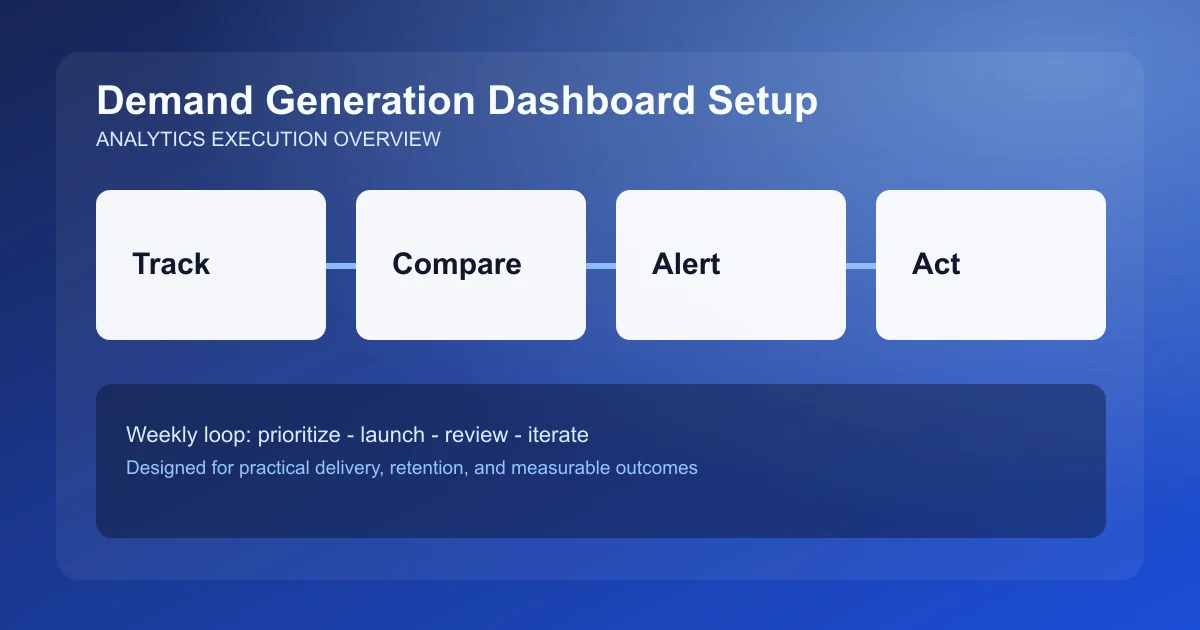 Demand Generation Dashboard Setup
ANALYTICS EXECUTION OVERVIEW

Track

Compare

Alert

Act

Weekly loop: prioritize - launch - review - iterate
Designed for practical delivery, retention, and measurable outcomes